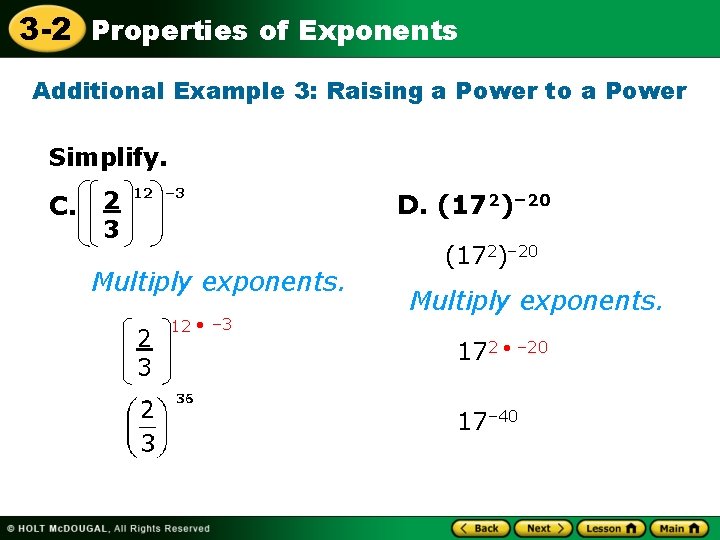 3-2 Properties of Exponents

Additional Example 3: Raising a Power to a Power

Simplify.

C. $\left(\left(\frac{2}{3}\right)^{12}\right)^{-3}$

Multiply exponents.

$\left(\frac{2}{3}\right)^{12 \cdot -3}$

$\left(\frac{2}{3}\right)^{36}$

D. $(17^2)^{-20}$

$(17^2)^{-20}$

Multiply exponents.

$17^{2 \cdot -20}$

$17^{-40}$

© HOLT McDOUGAL, All Rights Reserved

Back Next Lesson Main